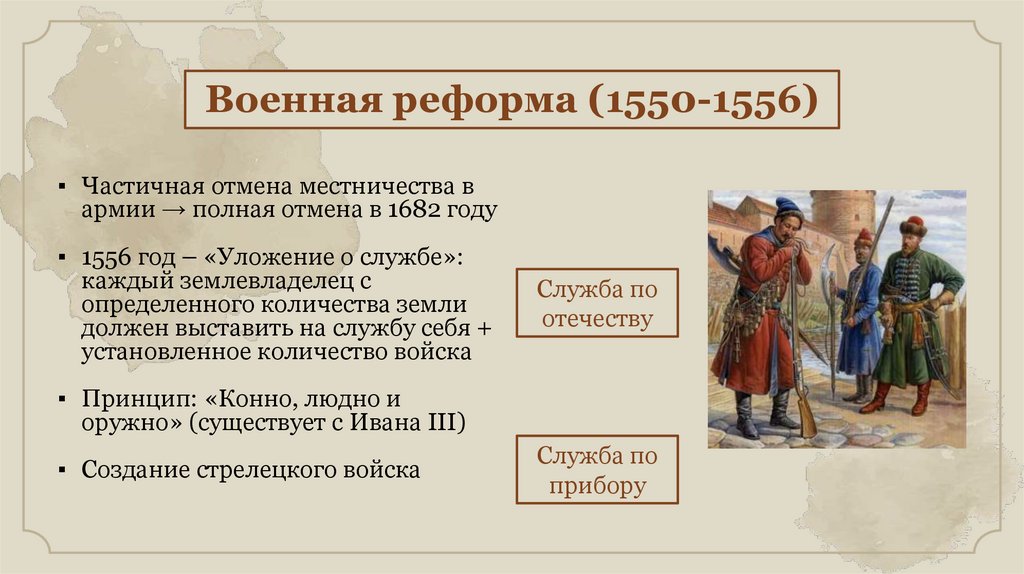 Военная реформа (1550-1556)

▪ Частичная отмена местничества в армии → полная отмена в 1682 году

▪ 1556 год – «Уложение о службе»: каждый землевладелец с определенного количества земли должен выставить на службу себя + установленное количество войска

▪ Принцип: «Конно, людно и оружно» (существует с Ивана III)

▪ Создание стрелецкого войска

Служба по отечеству

Служба по прибору